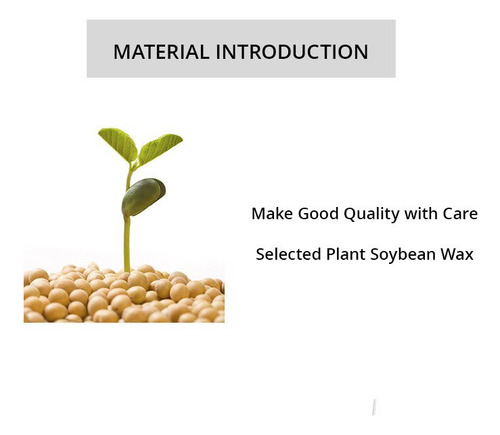 MATERIAL INTRODUCTION

Make Good Quality with Care

Selected Plant Soybean Wax